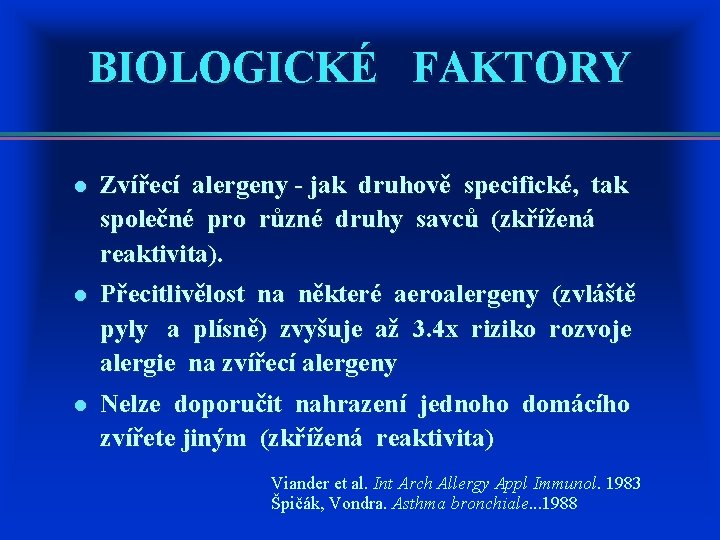 BIOLOGICKÉ FAKTORY

- Zvířecí alergeny - jak druhově specifické, tak společné pro různé druhy savců (zkřížená reaktivita).
- Přecitlivělost na některé aeroalergeny (zvláště pyly a plísně) zvyšuje až 3.4x riziko rozvoje alergie na zvířecí alergeny
- Nelze doporučit nahrazení jednoho domácího zvířete jiným (zkřížená reaktivita)

Viander et al. Int Arch Allergy Appl Immunol. 1983
Špičák, Vondra. Asthma bronchiale...1988